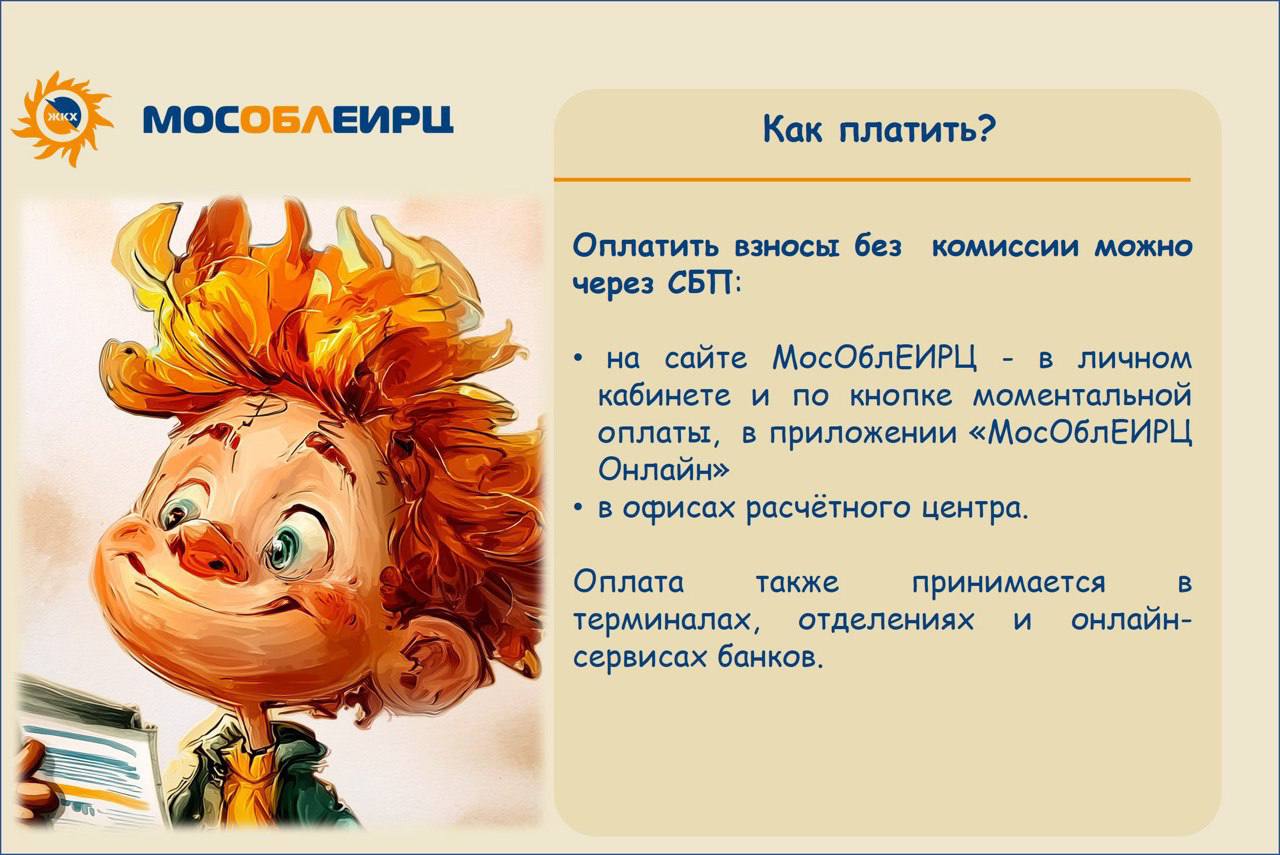 ЖКХ

МОСОБЛЕИРЦ

Как платить?

Оплатить взносы без комиссии можно через СБП:

• на сайте МосОблЕИРЦ - в личном кабинете и по кнопке моментальной оплаты, в приложении «МосОблЕИРЦ Онлайн»
• в офисах расчётного центра.

Оплата также принимается в терминалах, отделениях и онлайн-сервисах банков.